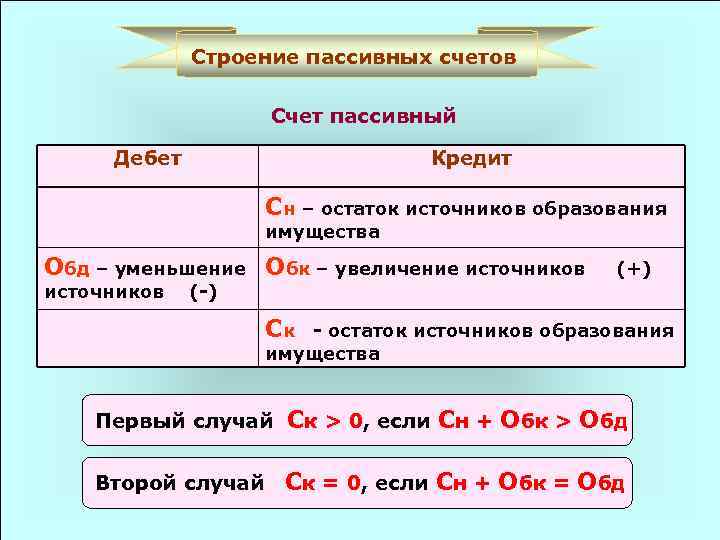 Строение пассивных счетов

Счет пассивный

| Дебет | Кредит |
|---|---|
| | Сн – остаток источников образования имущества |
| Обд – уменьшение источников (-) | Обк – увеличение источников (+) |
| | Ск - остаток источников образования имущества |

Первый случай Ск > 0, если Сн + Обк > Обд

Второй случай Ск = 0, если Сн + Обк = Обд